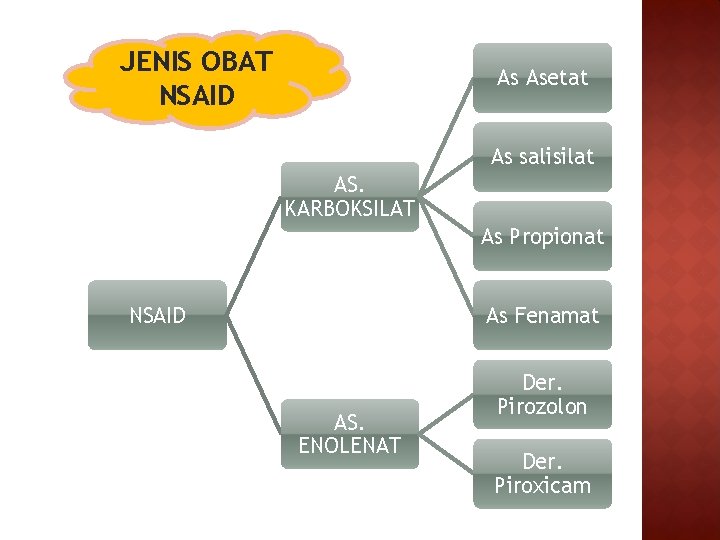 JENIS OBAT NSAID

NSAID

AS. KARBOKSILAT

AS. ENOLENAT

As Asetat

As salisilat

As Propionat

As Fenamat

Der. Pirozolon

Der. Piroxicam